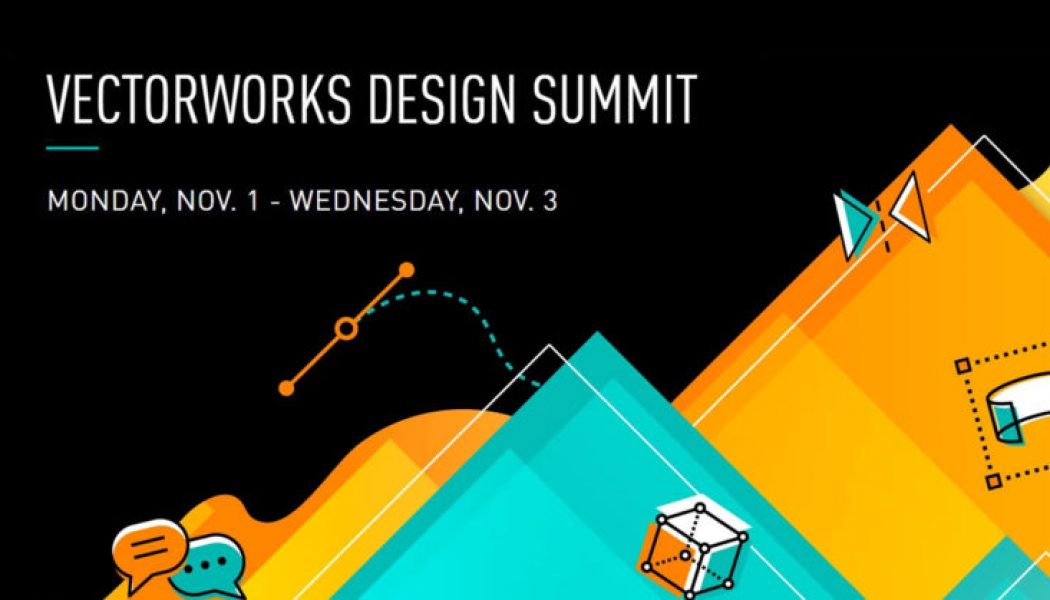 VECTORWORKS DESIGN SUMMIT

MONDAY, NOV. 1 - WEDNESDAY, NOV. 3